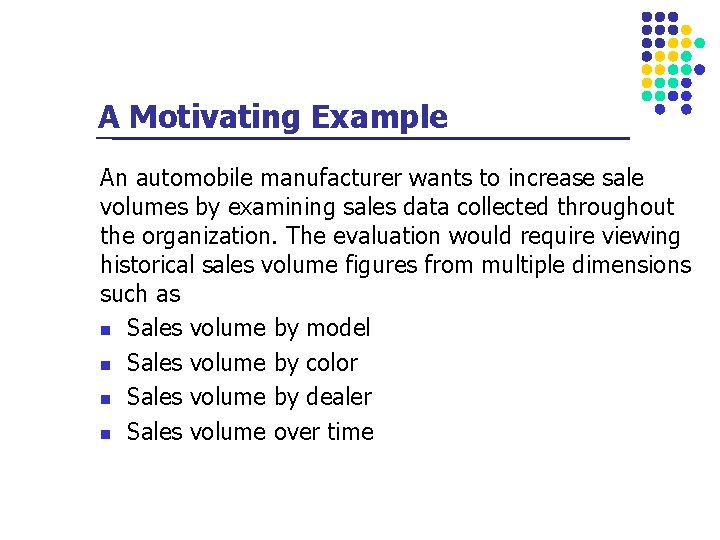 A Motivating Example

An automobile manufacturer wants to increase sale volumes by examining sales data collected throughout the organization. The evaluation would require viewing historical sales volume figures from multiple dimensions such as

- Sales volume by model
- Sales volume by color
- Sales volume by dealer
- Sales volume over time